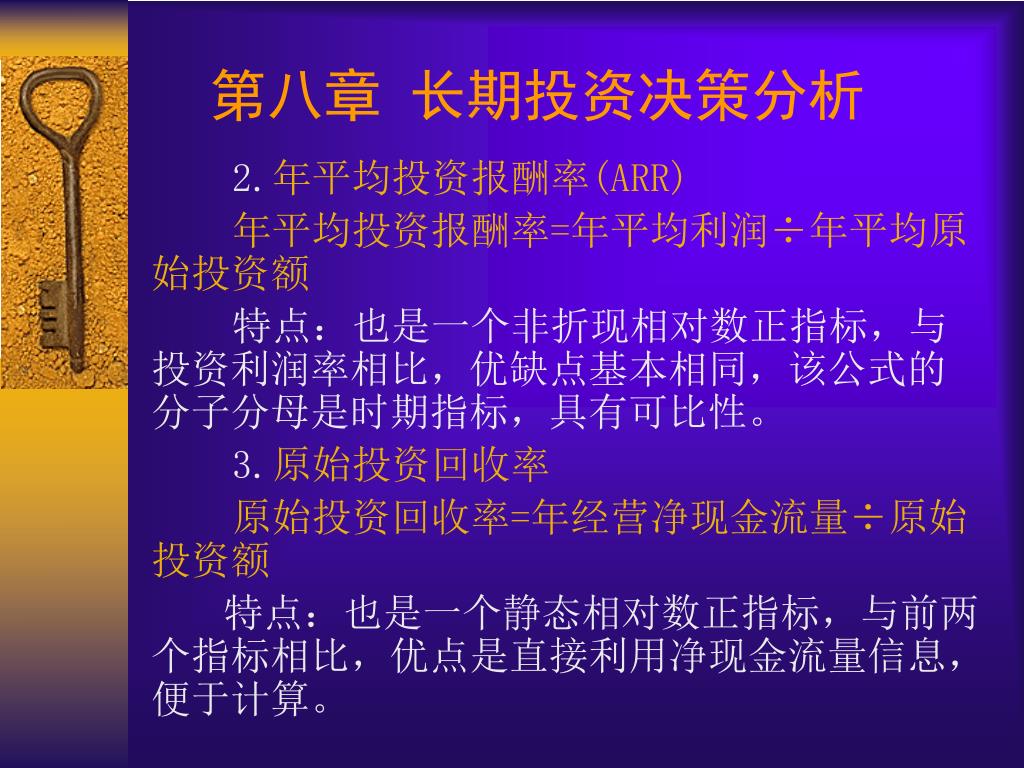 第八章 长期投资决策分析

2.年平均投资报酬率(ARR)

年平均投资报酬率=年平均利润÷年平均原始投资额

特点：也是一个非折现相对数正指标，与投资利润率相比，优缺点基本相同，该公式的分子分母是时期指标，具有可比性。

3.原始投资回收率

原始投资回收率=年经营净现金流量÷原始投资额

特点：也是一个静态相对数正指标，与前两个指标相比，优点是直接利用净现金流量信息，便于计算。